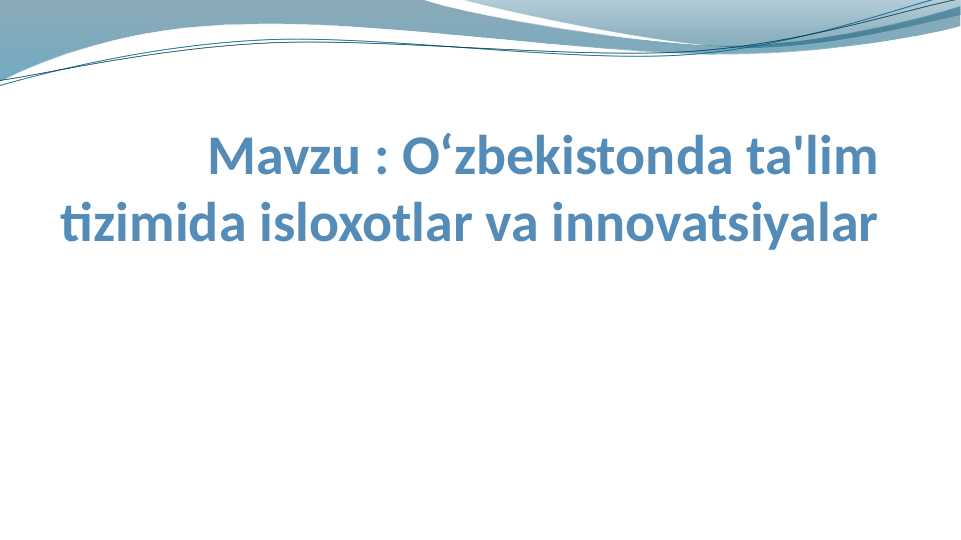 Mavzu : Oʻzbekistonda ta'lim tizimida isloxotlar va innovatsiyalar